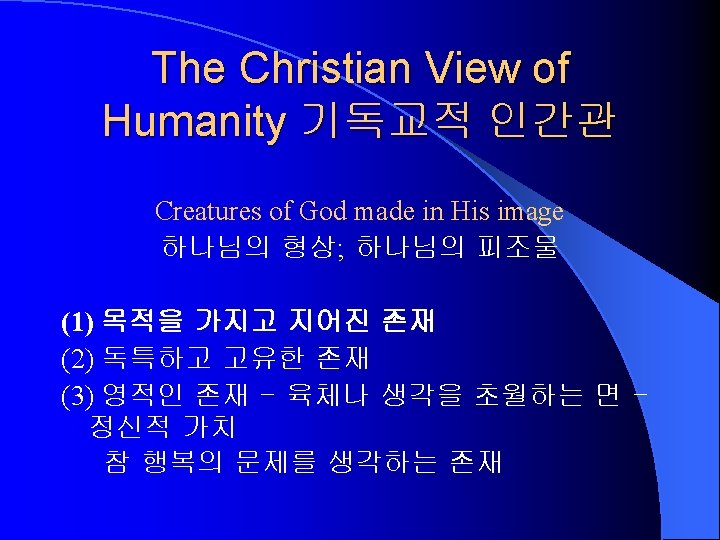 The Christian View of Humanity 기독교적 인간관

Creatures of God made in His image
하나님의 형상; 하나님의 피조물

(1) 목적을 가지고 지어진 존재
(2) 독특하고 고유한 존재
(3) 영적인 존재 – 육체나 생각을 초월하는 면 – 정신적 가치
참 행복의 문제를 생각하는 존재